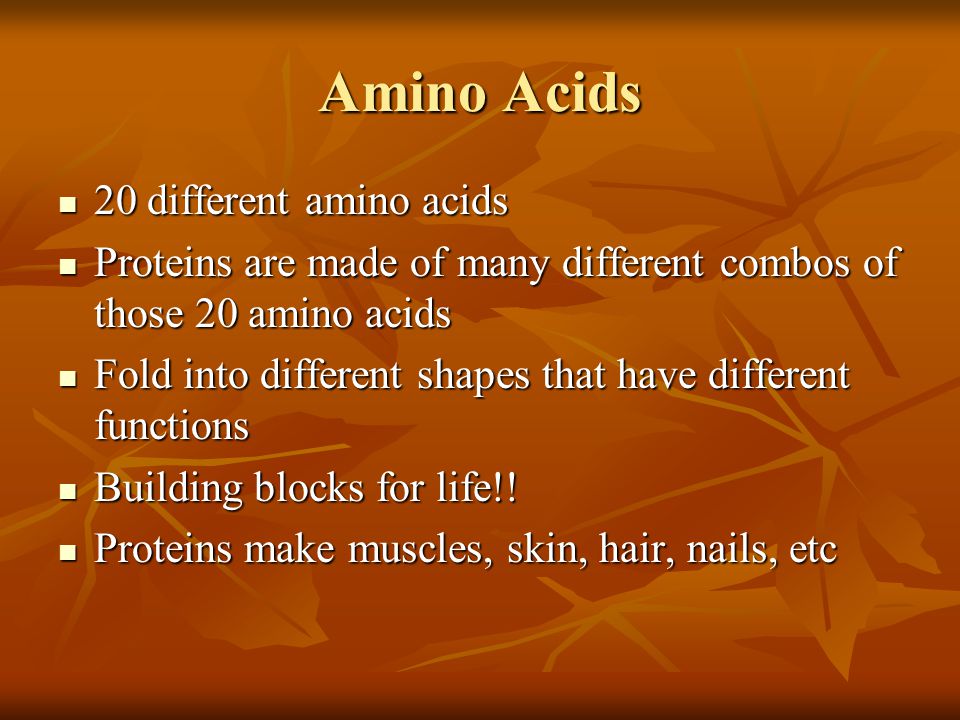 Amino Acids

- 20 different amino acids
- Proteins are made of many different combos of those 20 amino acids
- Fold into different shapes that have different functions
- Building blocks for life!!
- Proteins make muscles, skin, hair, nails, etc